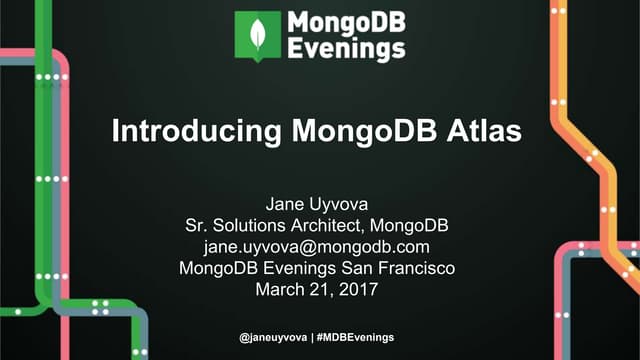 MongoDB Evenings

Introducing MongoDB Atlas

Jane Uyvova
Sr. Solutions Architect, MongoDB
jane.uyvova@mongodb.com
MongoDB Evenings San Francisco
March 21, 2017

@janeuyvova | #MDBEvenings